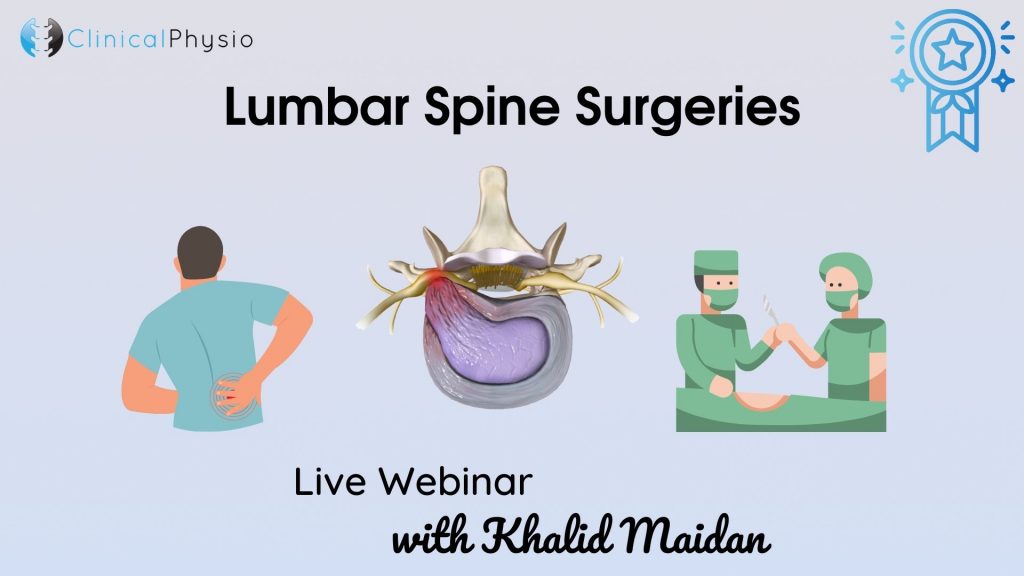 ClinicalPhysio

Lumbar Spine Surgeries

Live Webinar
with Khalid Maidan